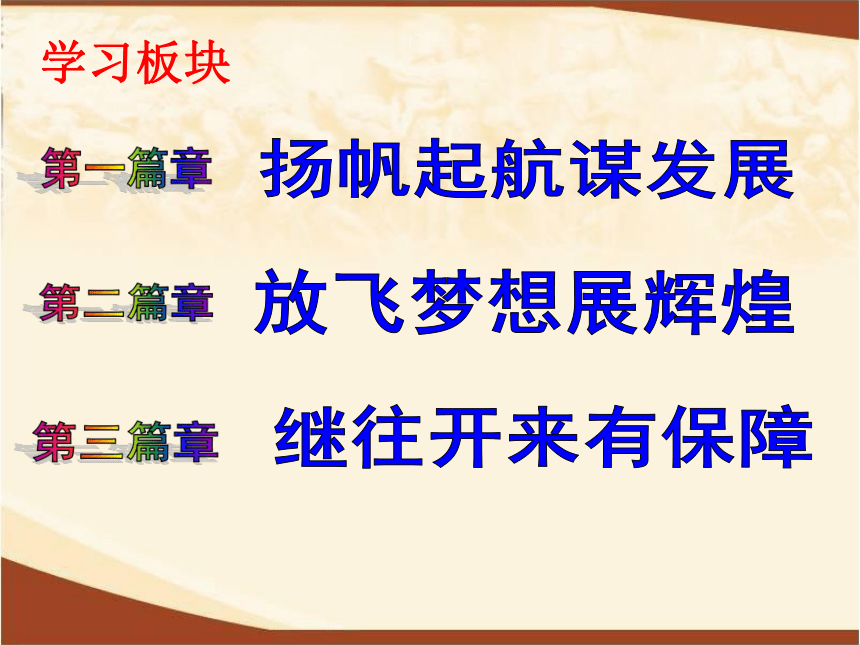 学习板块

第一篇章 扬帆起航谋发展

第二篇章 放飞梦想展辉煌

第三篇章 继往开来有保障